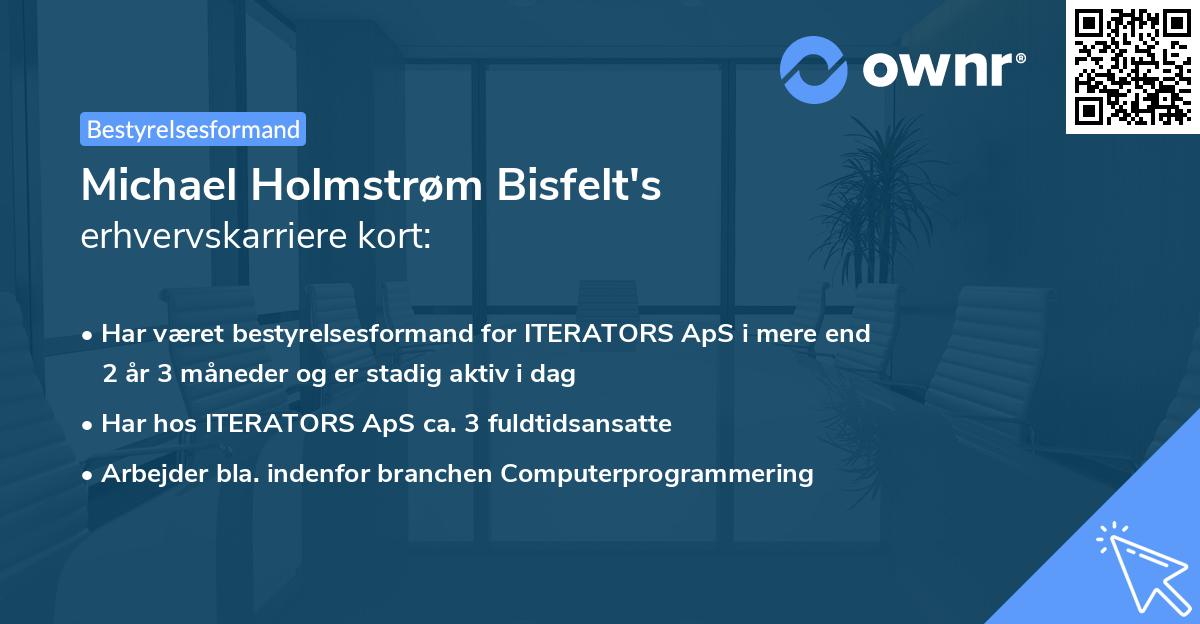 ownr®

Bestyrelsesformand

Michael Holmstrøm Bisfelt's
erhvervskarriere kort:

• Har været bestyrelsesformand for ITERATORS ApS i mere end 2 år 3 måneder og er stadig aktiv i dag
• Har hos ITERATORS ApS ca. 3 fuldtidsansatte
• Arbejder bla. indenfor branchen Computerprogrammering